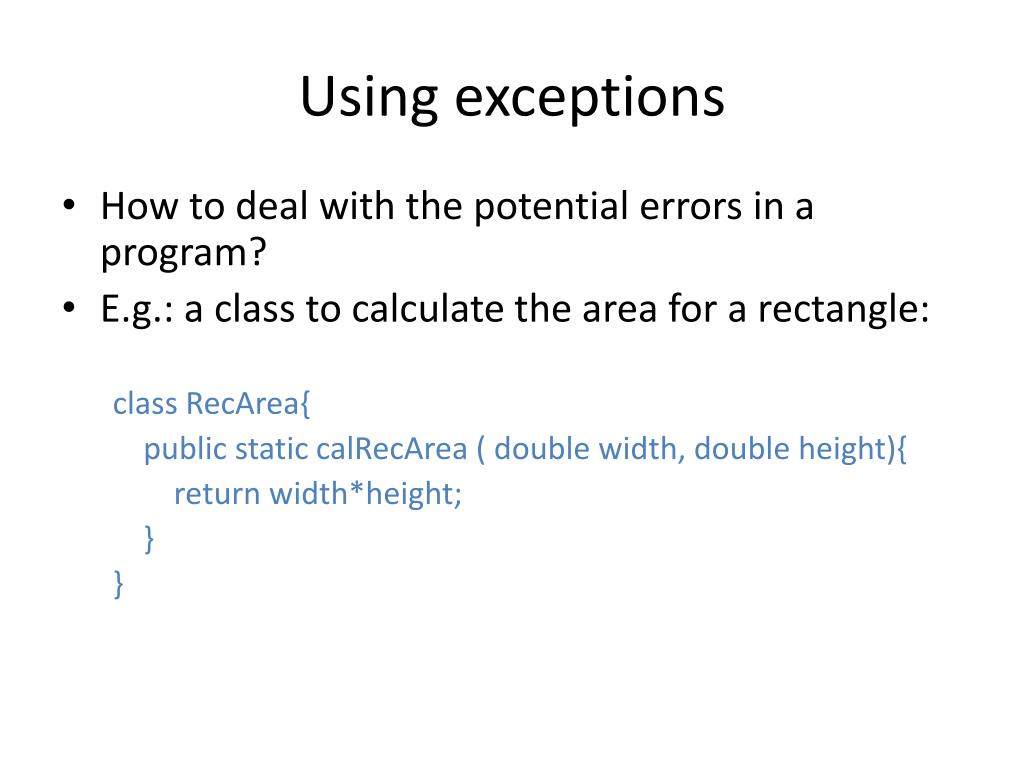 Using exceptions

• How to deal with the potential errors in a program?
• E.g.: a class to calculate the area for a rectangle:

class RecArea{
public static calRecArea ( double width, double height){
return width*height;
}
}